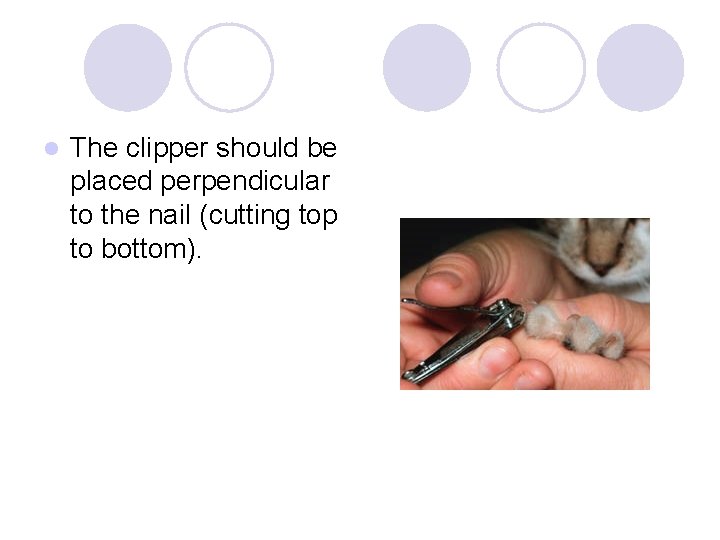 The clipper should be placed perpendicular to the nail (cutting top to bottom).